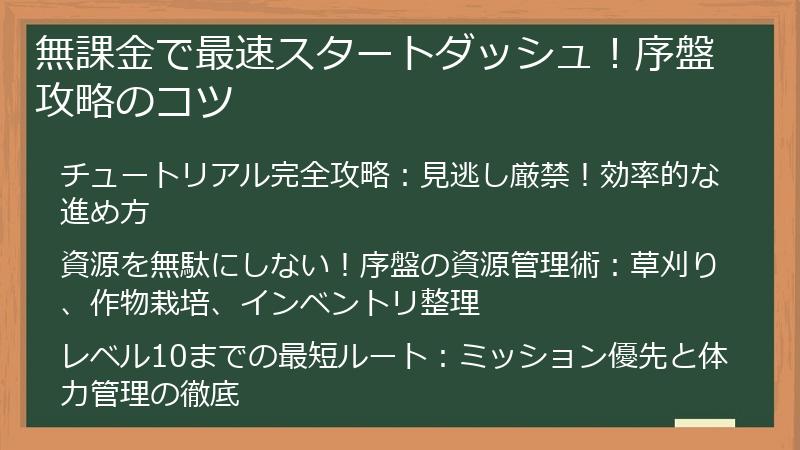 無課金で最速スタートダッシュ！序盤攻略のコツ

チュートリアル完全攻略：見逃し厳禁！効率的な進め方

資源を無駄にしない！序盤の資源管理術：草刈り、作物栽培、インベントリ整理

レベル10までの最短ルート：ミッション優先と体力管理の徹底